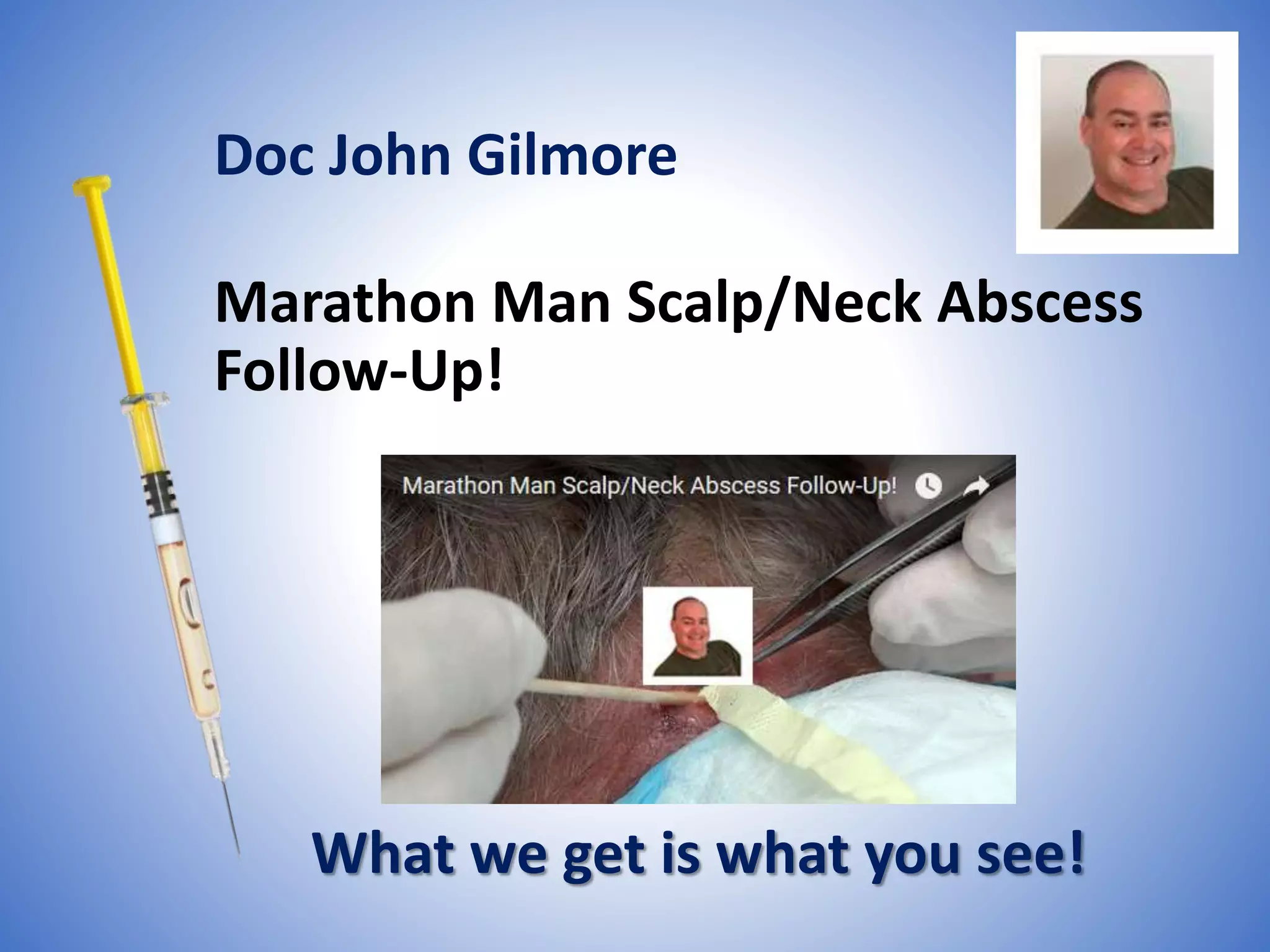 Doc John Gilmore

Marathon Man Scalp/Neck Abscess Follow-Up!

Marathon Man Scalp/Neck Abscess Follow-Up!

What we get is what you see!